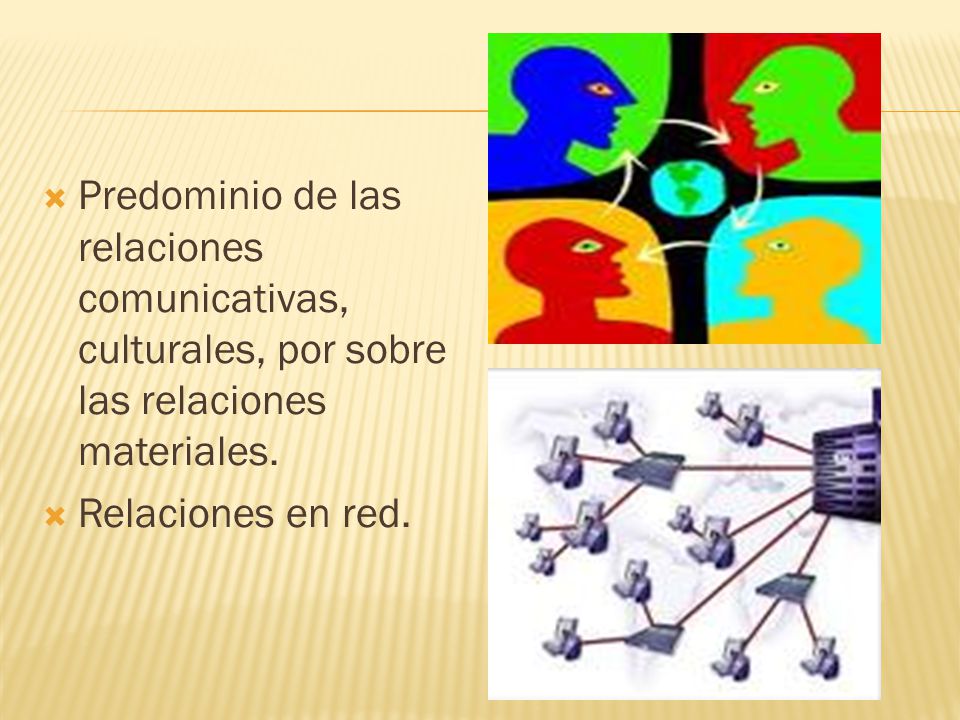 Predominio de las relaciones comunicativas, culturales, por sobre las relaciones materiales.

Relaciones en red.